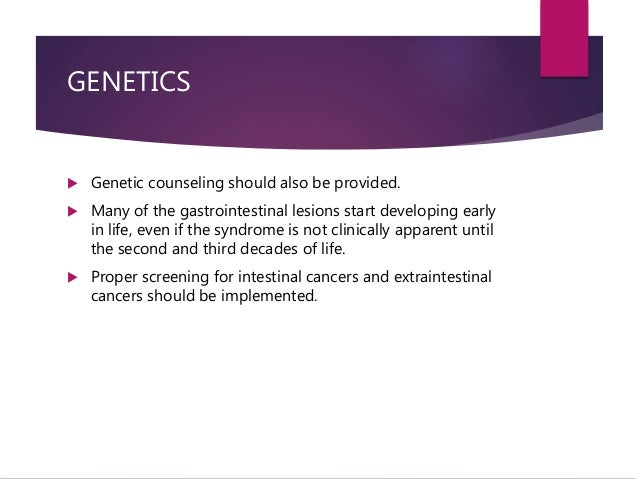 GENETICS

Genetic counseling should also be provided.

Many of the gastrointestinal lesions start developing early in life, even if the syndrome is not clinically apparent until the second and third decades of life.

Proper screening for intestinal cancers and extraintestinal cancers should be implemented.